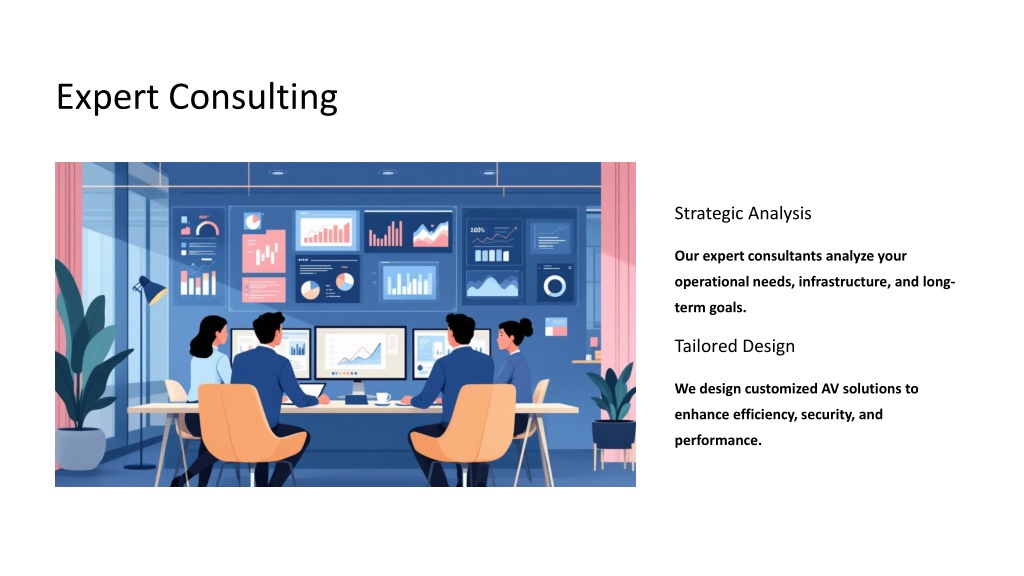 Expert Consulting

100%

Strategic Analysis

Our expert consultants analyze your operational needs, infrastructure, and long-term goals.

Tailored Design

We design customized AV solutions to enhance efficiency, security, and performance.